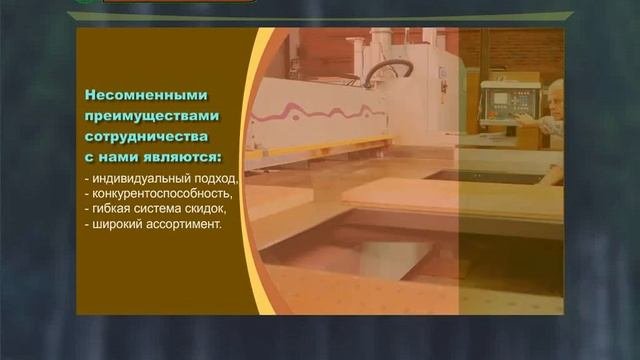 Несомненными преимуществами сотрудничества с нами являются:

- индивидуальный подход,
- конкурентоспособность,
- гибкая система скидок,
- широкий ассортимент.